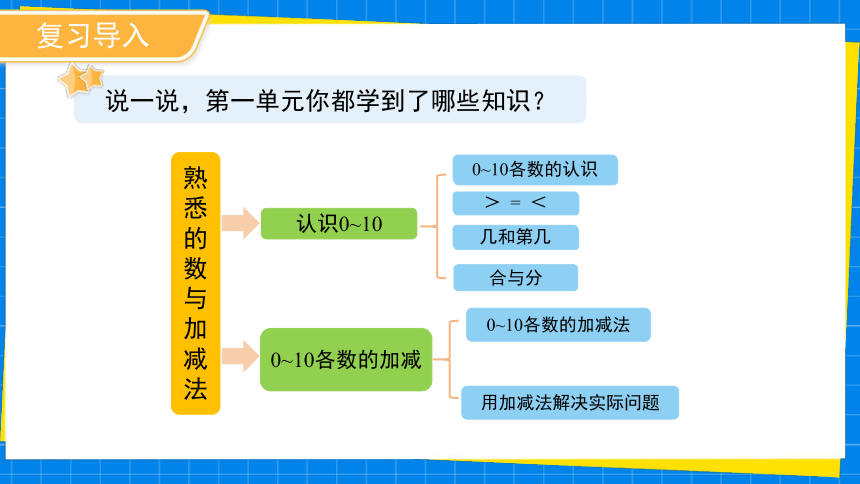 复习导入

说一说，第一单元你都学到了哪些知识？

熟悉的数与加减法

认识0~10

0~10各数的认识

> = <

几和第几

合与分

0~10各数的加减

0~10各数的加减法

用加减法解决实际问题